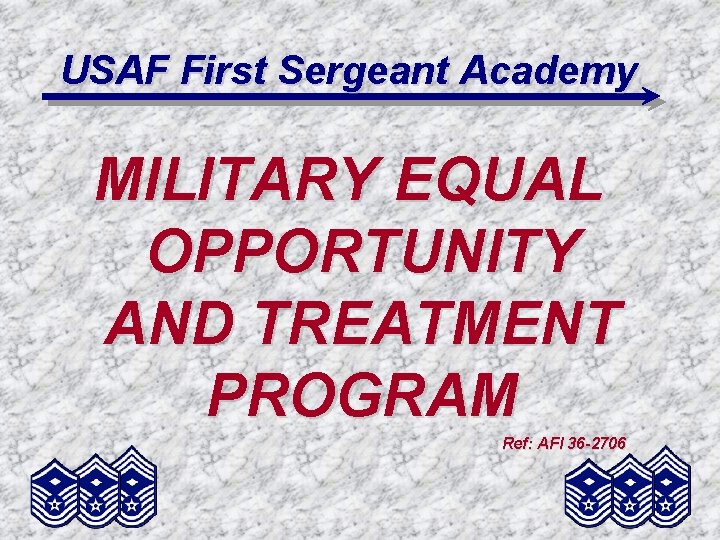 USAF First Sergeant Academy

MILITARY EQUAL OPPORTUNITY AND TREATMENT PROGRAM

Ref: AFI 36-2706